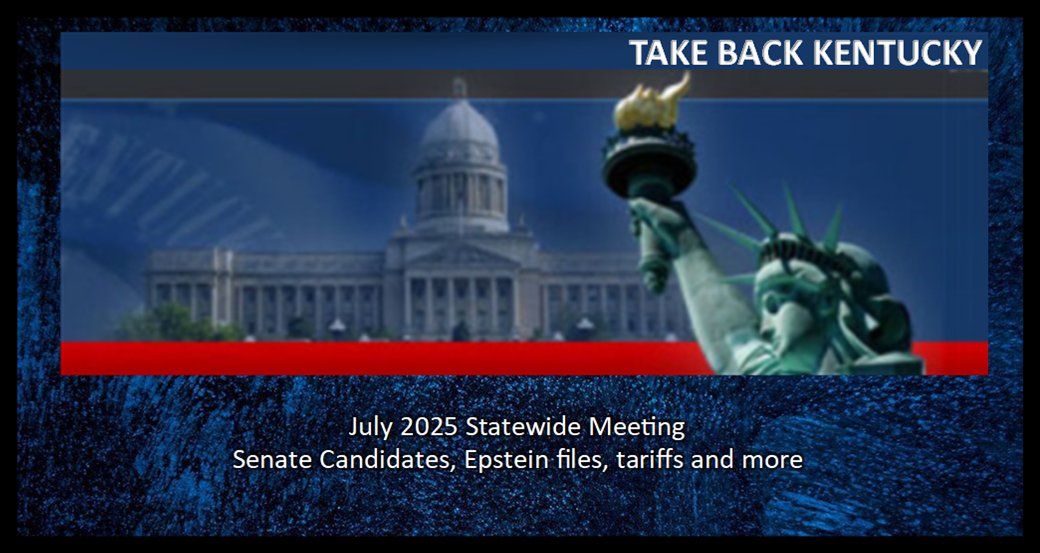 TAKE BACK KENTUCKY

July 2025 Statewide Meeting
Senate Candidates, Epstein files, tariffs and more